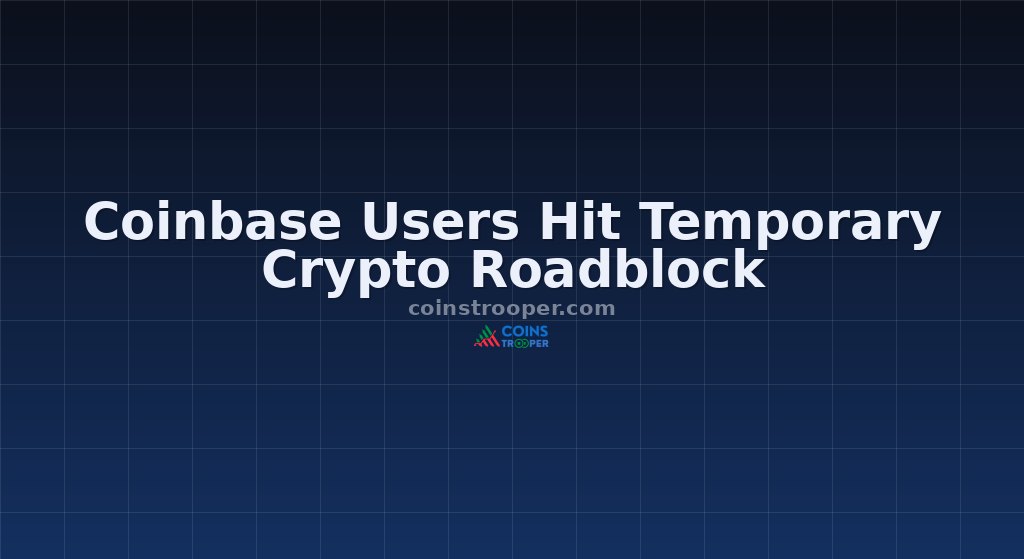 Coinbase Users Hit Temporary Crypto Roadblock

coinstrooper.com

COINS TROOPER